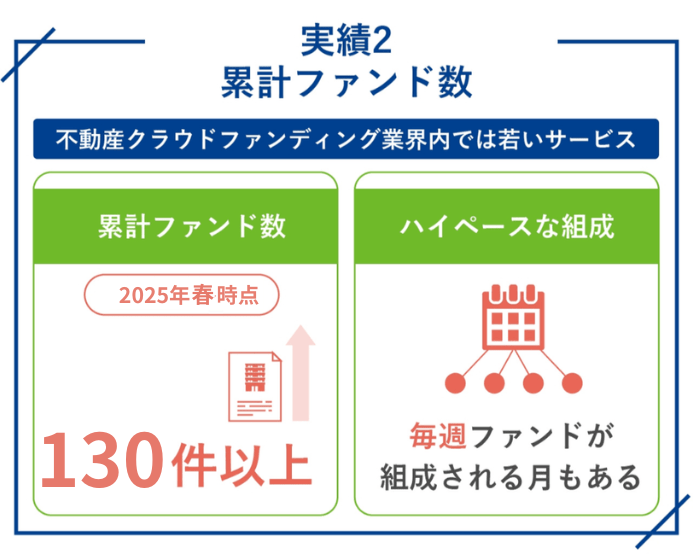 実績2
累計ファンド数

不動産クラウドファンディング業界内では若いサービス

累計ファンド数

2025年春時点

130件以上

ハイペースな組成

毎週ファンドが組成される月もある